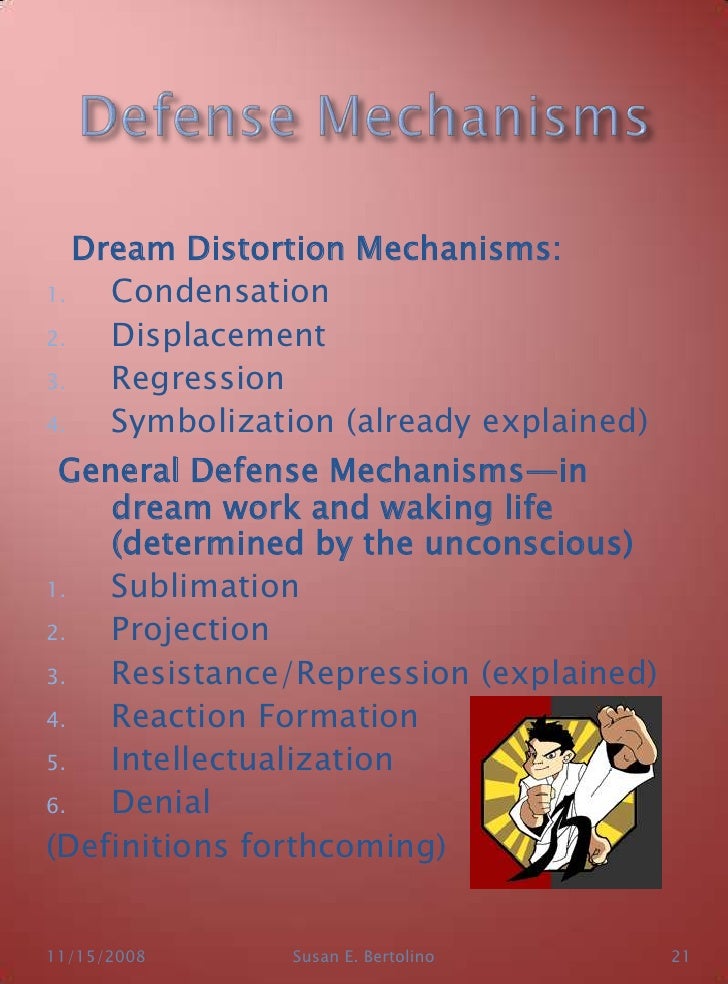 Defense Mechanisms

Dream Distortion Mechanisms:
1. Condensation
2. Displacement
3. Regression
4. Symbolization (already explained)

General Defense Mechanisms—in dream work and waking life (determined by the unconscious)
1. Sublimation
2. Projection
3. Resistance/Repression (explained)
4. Reaction Formation
5. Intellectualization
6. Denial

(Definitions forthcoming)

11/15/2008 Susan E. Bertolino 21